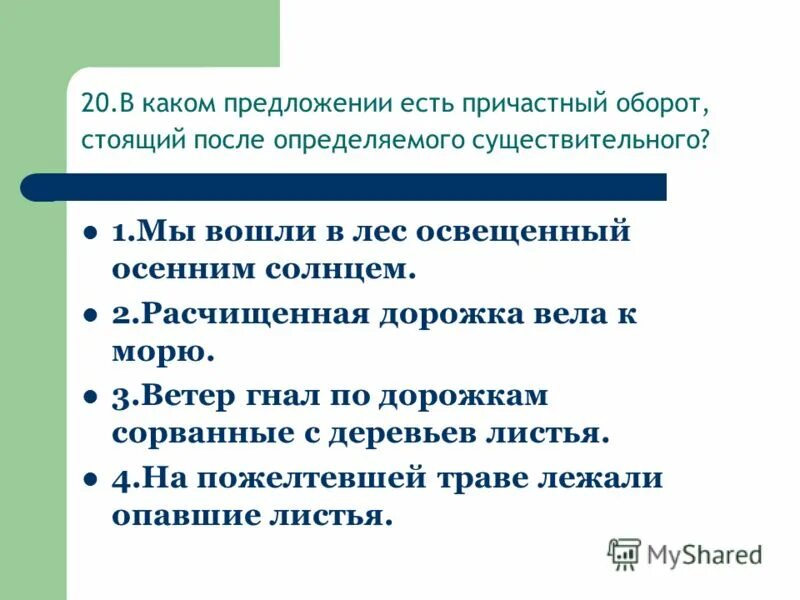 20.В каком предложении есть причастный оборот, стоящий после определяемого существительного?

- 1.Мы вошли в лес освещенный осенним солнцем.
- 2.Расчищенная дорожка вела к морю.
- 3.Ветер гнал по дорожкам сорванные с деревьев листья.
- 4.На пожелтевшей траве лежали опавшие листья.

MyShared